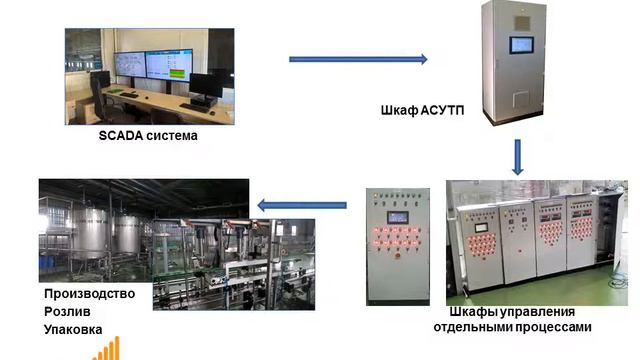 SCADA система

Шкаф АСУТП

Шкафы управления отдельными процессами

Производство
Розлив
Упаковка